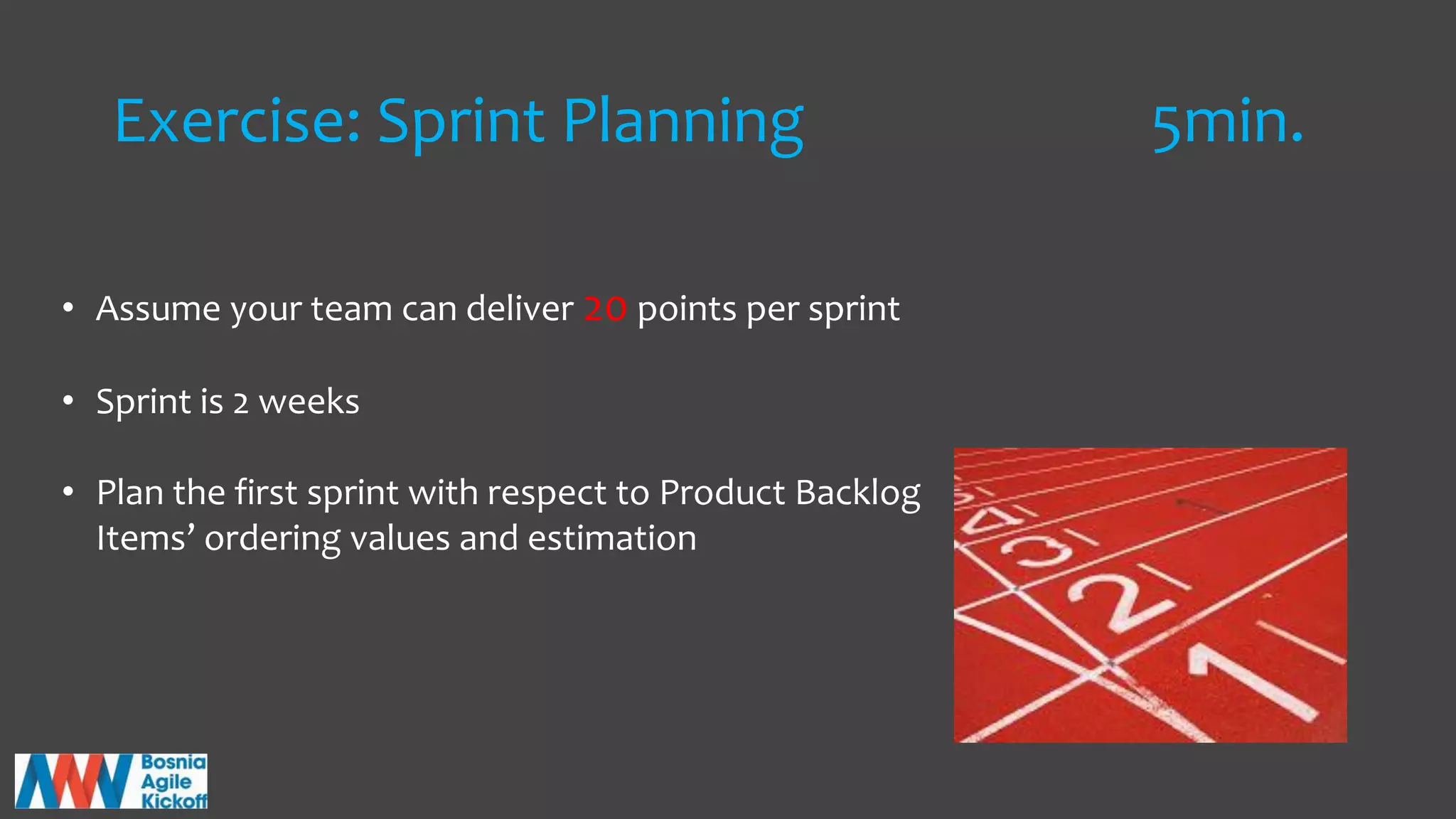 Exercise: Sprint Planning

5min.

• Assume your team can deliver 20 points per sprint

• Sprint is 2 weeks

• Plan the first sprint with respect to Product Backlog Items' ordering values and estimation

4
3
2
1

Bosnia
Agile
Kickoff